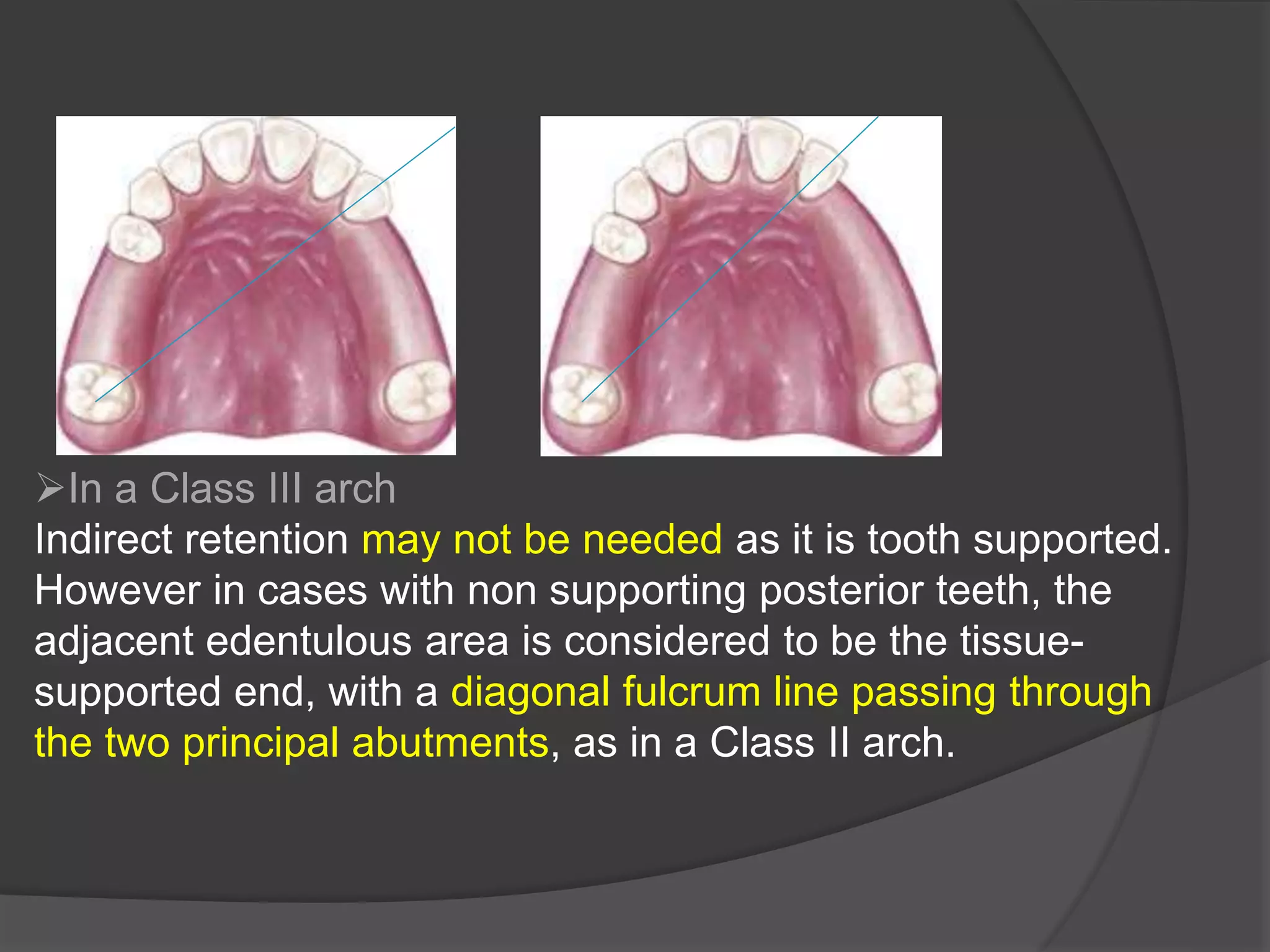 ➢In a Class III arch
Indirect retention may not be needed as it is tooth supported. However in cases with non supporting posterior teeth, the adjacent edentulous area is considered to be the tissue-supported end, with a diagonal fulcrum line passing through the two principal abutments, as in a Class II arch.